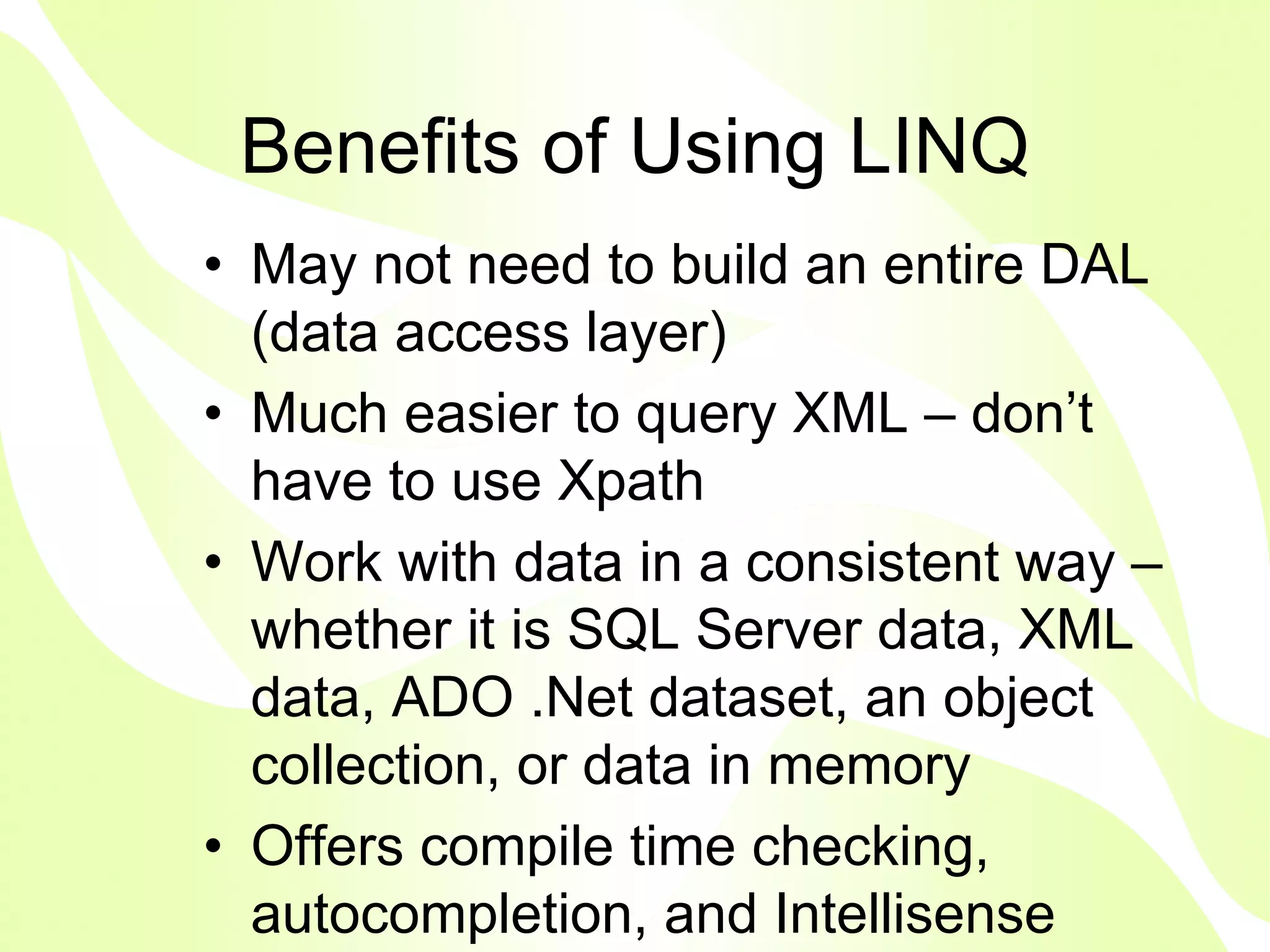 Benefits of Using LINQ

• May not need to build an entire DAL (data access layer)

• Much easier to query XML – don’t have to use Xpath

• Work with data in a consistent way – whether it is SQL Server data, XML data, ADO .Net dataset, an object collection, or data in memory

• Offers compile time checking, autocompletion, and Intellisense